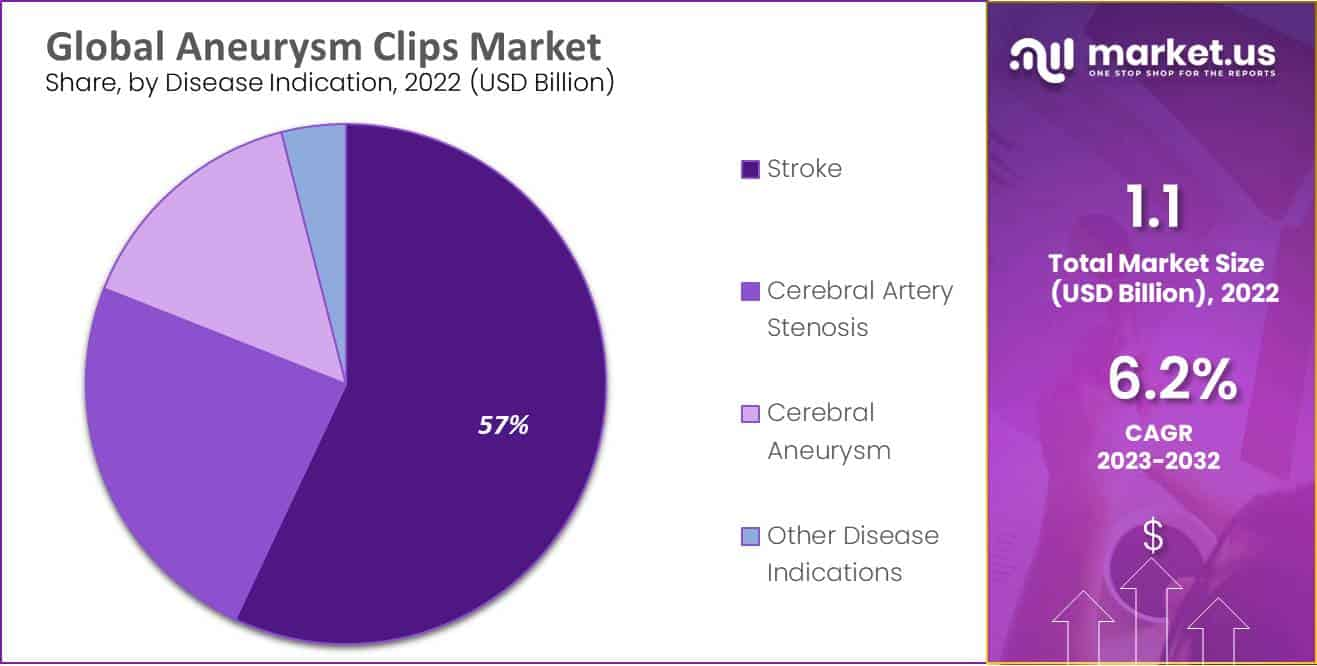 Global Aneurysm Clips Market
Share, by Disease Indication, 2022 (USD Billion)

57%

Stroke

Cerebral Artery Stenosis

Cerebral Aneurysm

Other Disease Indications

market.us
ONE STOP SHOP FOR THE REPORTS

1.1
Total Market Size (USD Billion), 2022

6.2%
CAGR
2023-2032

$